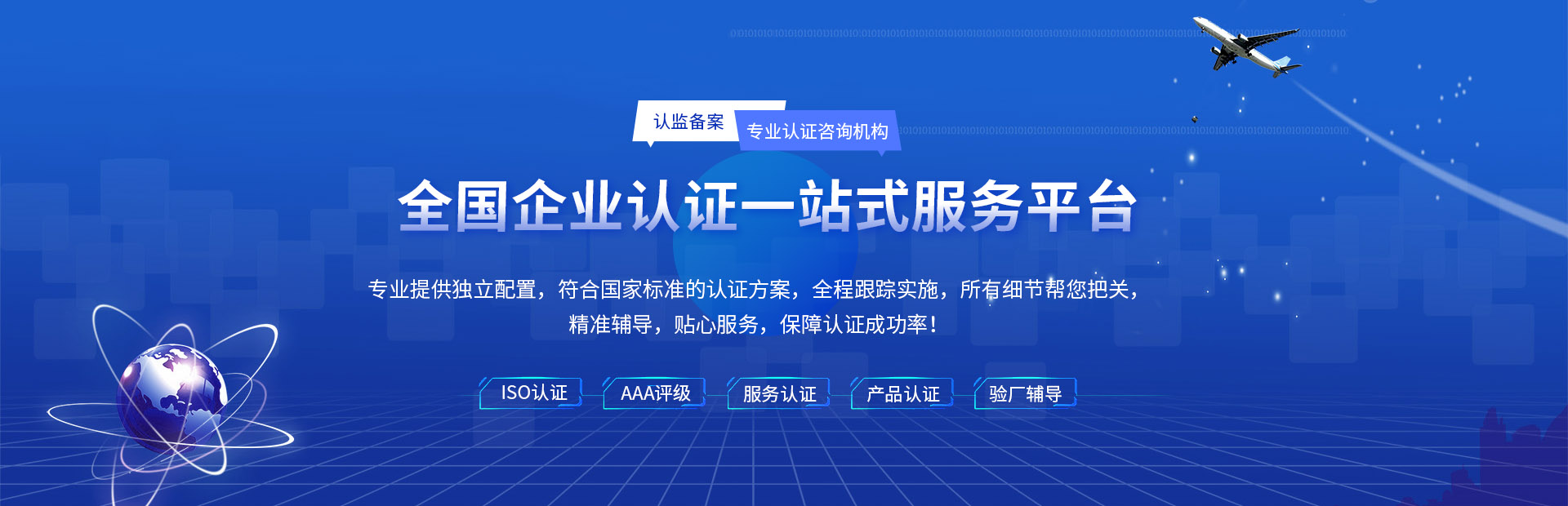 认监备案 专业认证咨询机构

全国企业认证一站式服务平台

专业提供独立配置，符合国家标准的认证方案，全程跟踪实施，所有细节帮您把关，精准辅导，贴心服务，保障认证成功率！

ISO认证 AAA评级 服务认证 产品认证 验厂辅导